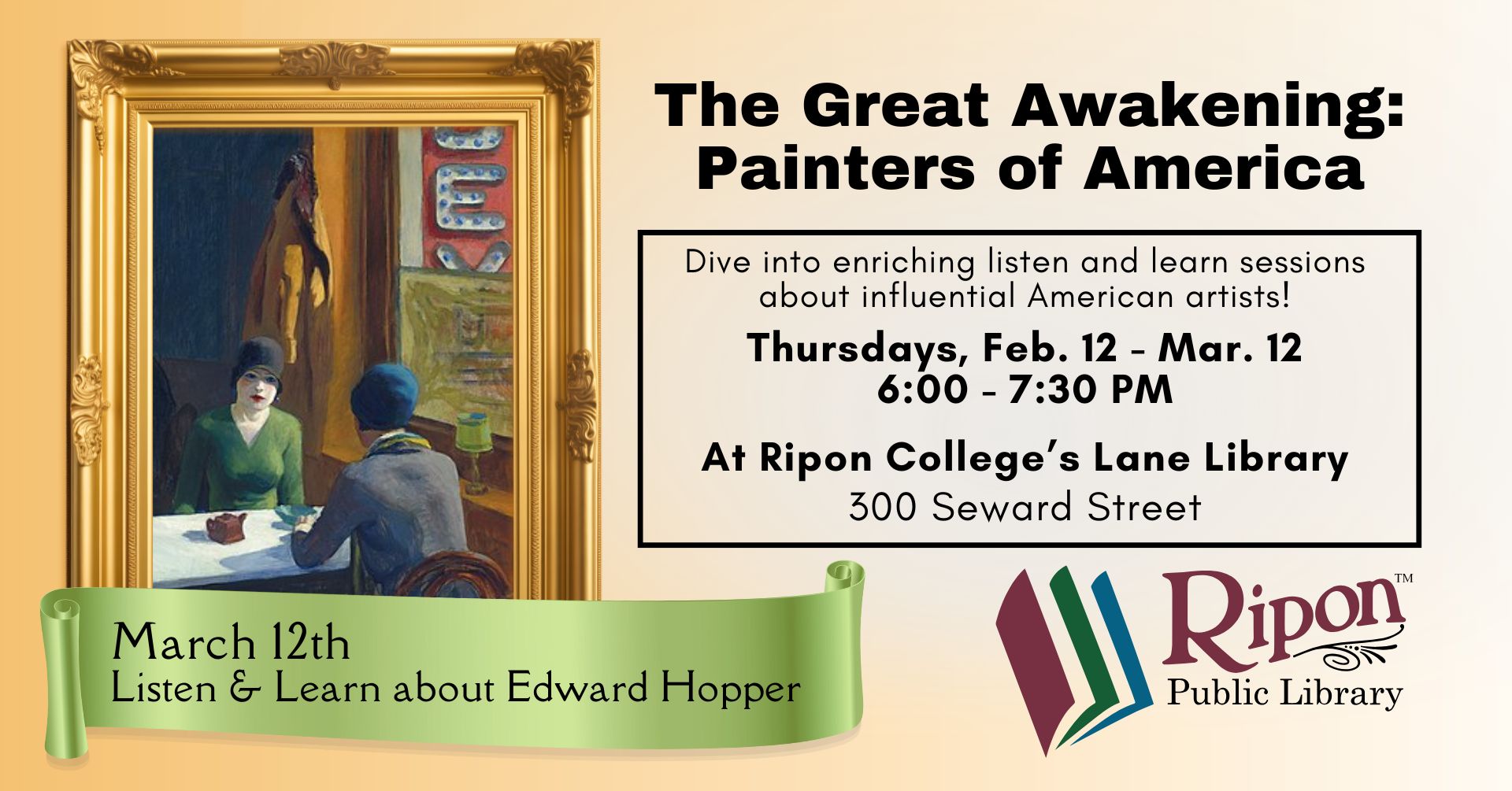 The Great Awakening: Painters of America

Dive into enriching listen and learn sessions about influential American artists!

Thursdays, Feb. 12 - Mar. 12
6:00 - 7:30 PM

At Ripon College's Lane Library
300 Seward Street

March 12th
Listen & Learn about Edward Hopper

Ripon™
Public Library